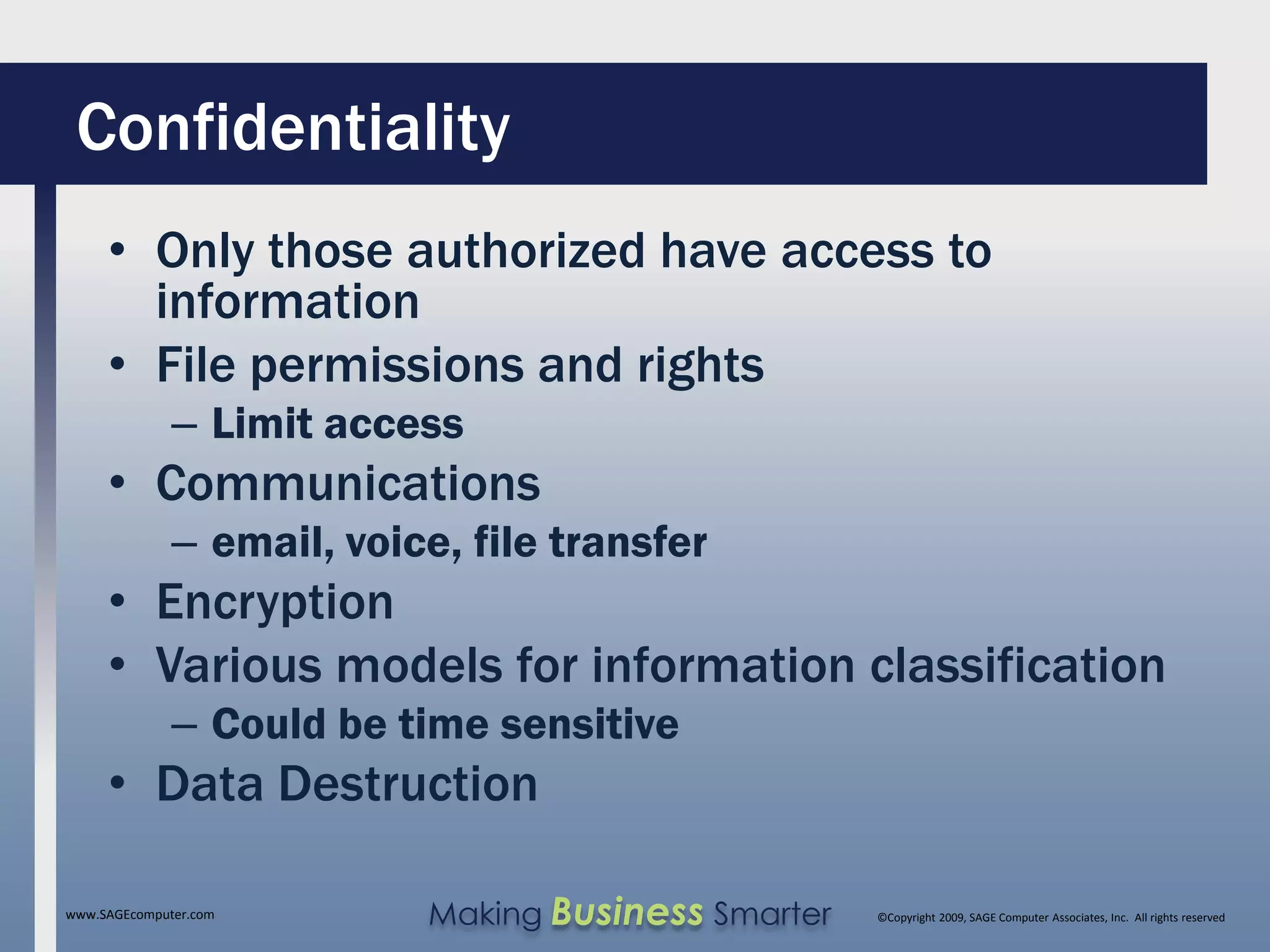 Confidentiality

• Only those authorized have access to information
• File permissions and rights
– Limit access
• Communications
– email, voice, file transfer
• Encryption
• Various models for information classification
– Could be time sensitive
• Data Destruction

www.SAGEcomputer.com
Making Business Smarter
©Copyright 2009, SAGE Computer Associates, Inc. All rights reserved